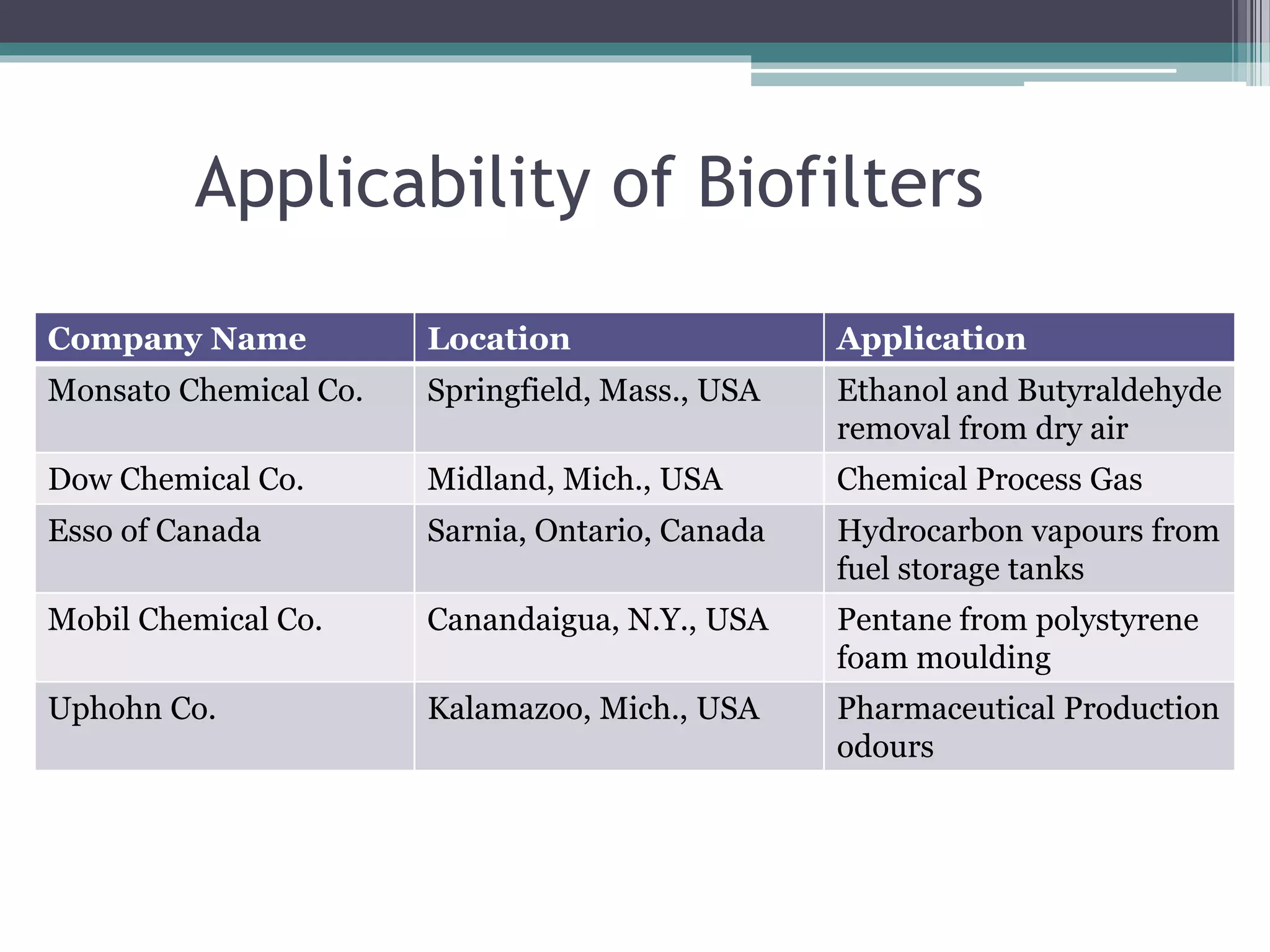 Applicability of Biofilters

| Company Name | Location | Application |
|---|---|---|
| Monsato Chemical Co. | Springfield, Mass., USA | Ethanol and Butyraldehyde removal from dry air |
| Dow Chemical Co. | Midland, Mich., USA | Chemical Process Gas |
| Esso of Canada | Sarnia, Ontario, Canada | Hydrocarbon vapours from fuel storage tanks |
| Mobil Chemical Co. | Canandaigua, N.Y., USA | Pentane from polystyrene foam moulding |
| Uphohn Co. | Kalamazoo, Mich., USA | Pharmaceutical Production odours |